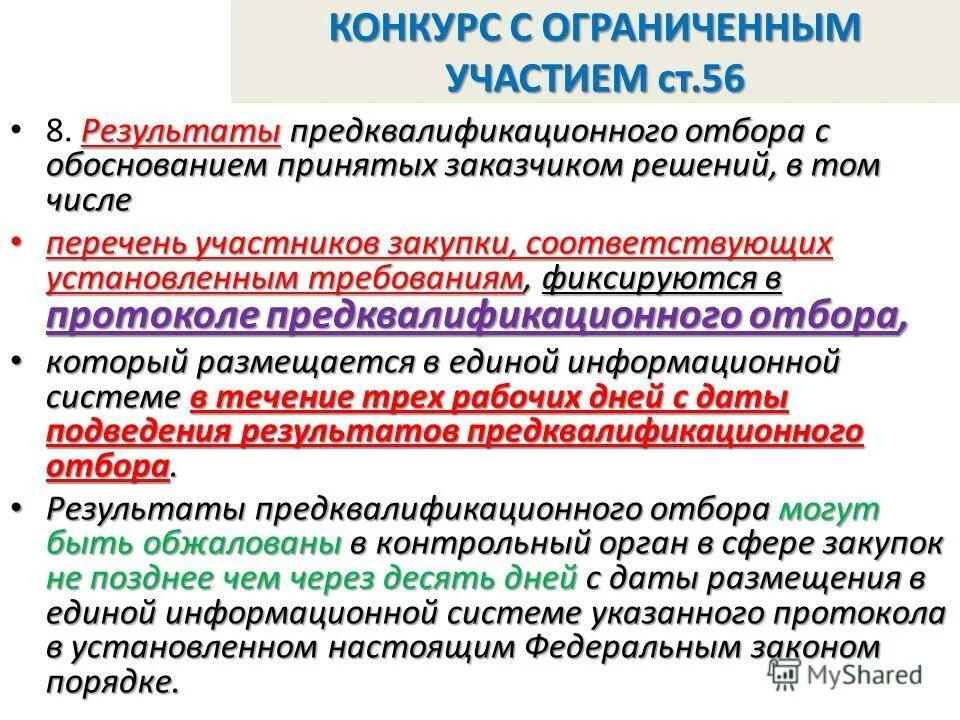 КОНКУРС С ОГРАНИЧЕННЫМ УЧАСТИЕМ ст.56

• 8. Результаты предквалификационного отбора с обоснованием принятых заказчиком решений, в том числе

• перечень участников закупки, соответствующих установленным требованиям, фиксируются в протоколе предквалификационного отбора,

• который размещается в единой информационной системе в течение трех рабочих дней с даты подведения результатов предквалификационного отбора.

• Результаты предквалификационного отбора могут быть обжалованы в контрольный орган в сфере закупок не позднее чем через десять дней с даты размещения в единой информационной системе указанного протокола в установленном настоящим Федеральным законом порядке.

MyShared